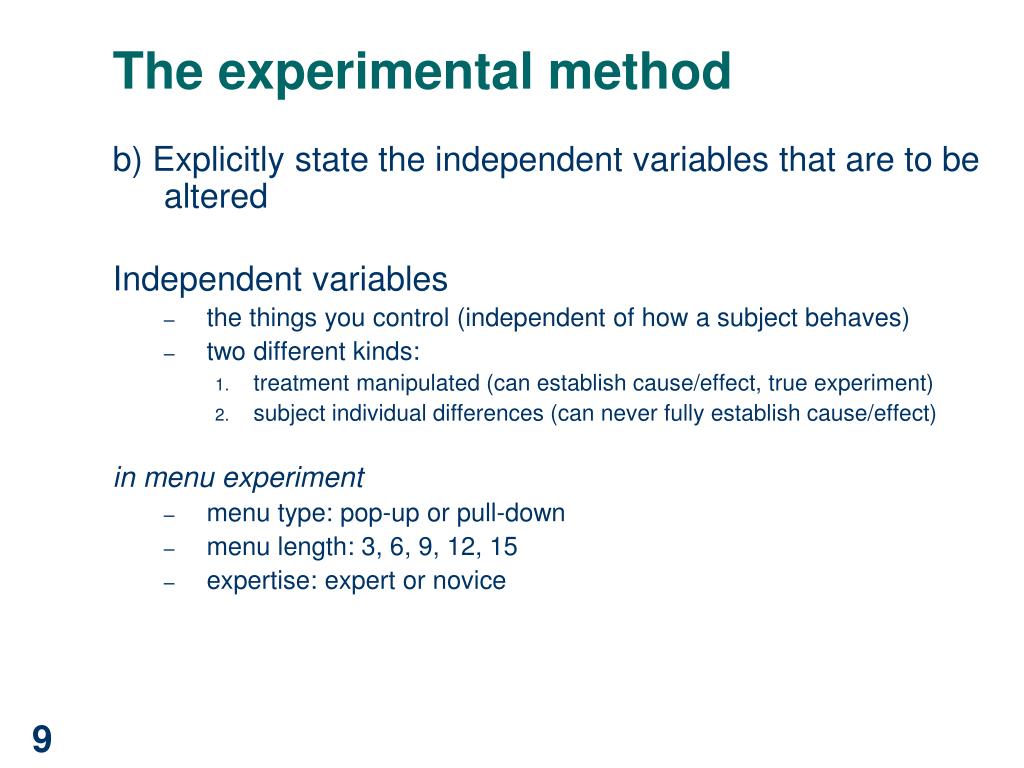 The experimental method

b) Explicitly state the independent variables that are to be altered

Independent variables
– the things you control (independent of how a subject behaves)
– two different kinds:
1. treatment manipulated (can establish cause/effect, true experiment)
2. subject individual differences (can never fully establish cause/effect)

in menu experiment
– menu type: pop-up or pull-down
– menu length: 3, 6, 9, 12, 15
– expertise: expert or novice

9